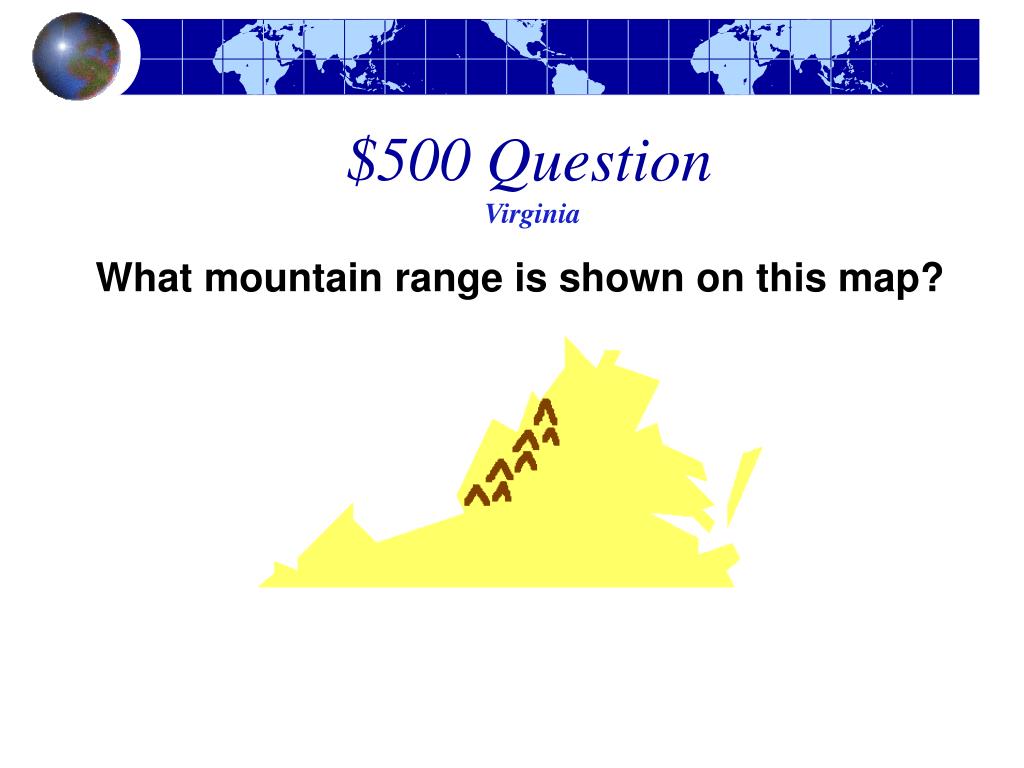 $500 Question
Virginia

What mountain range is shown on this map?